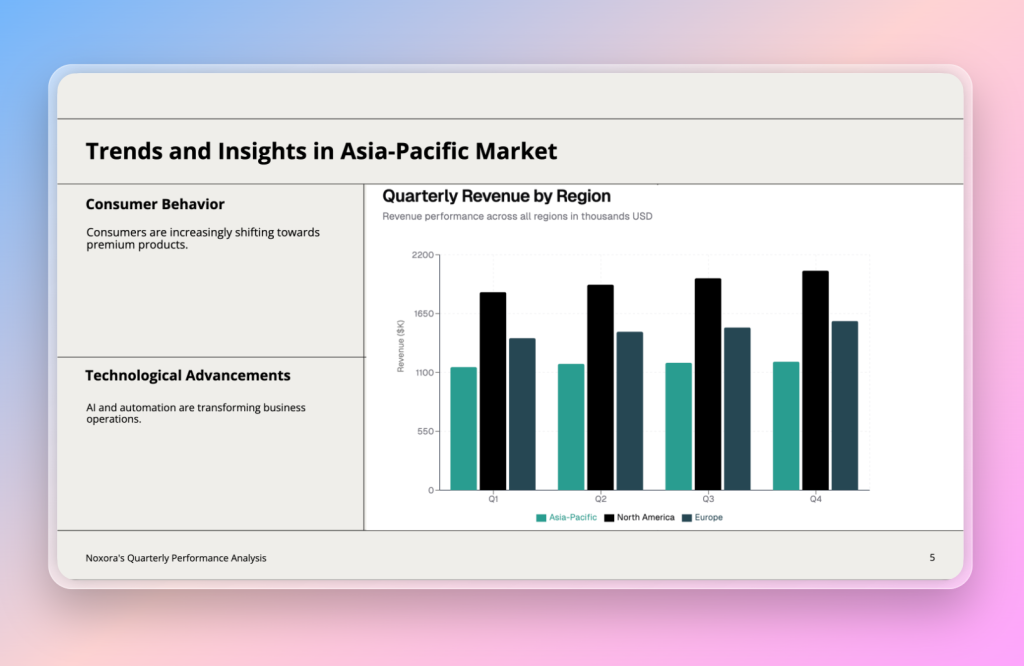 Trends and Insights in Asia-Pacific Market

Consumer Behavior

Consumers are increasingly shifting towards premium products.

Technological Advancements

AI and automation are transforming business operations.

Quarterly Revenue by Region

Revenue performance across all regions in thousands USD

Revenue ($K)

2200
1650
1100
550
0

Q1
Q2
Q3
Q4

Asia-Pacific
North America
Europe

Noxora's Quarterly Performance Analysis

5